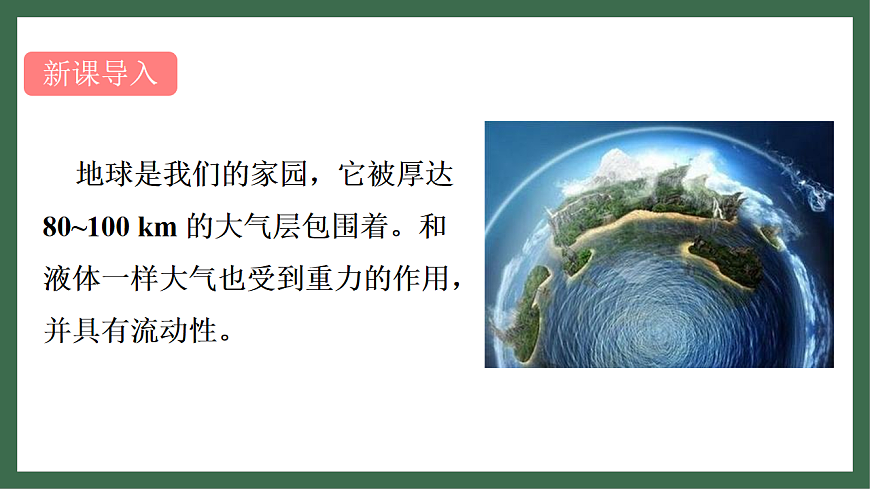 新课导入

地球是我们的家园，它被厚达 80~100 km 的大气层包围着。和液体一样大气也受到重力的作用，并具有流动性。